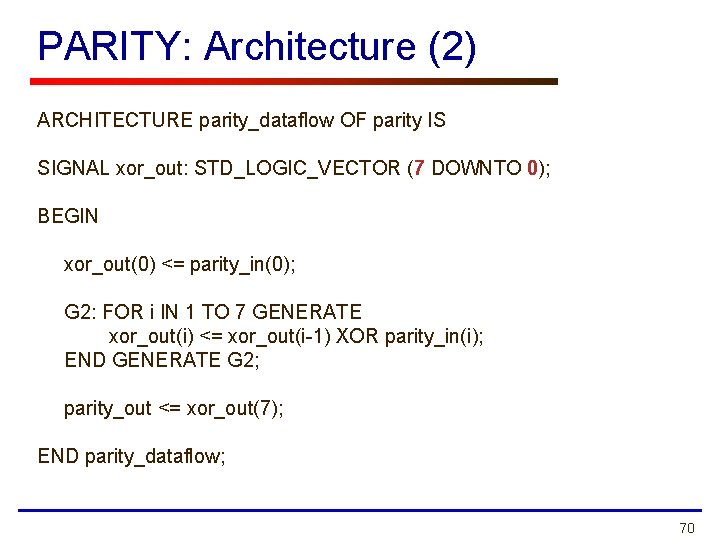 PARITY: Architecture (2)

ARCHITECTURE parity_dataflow OF parity IS

SIGNAL xor_out: STD_LOGIC_VECTOR (7 DOWNTO 0);

BEGIN

xor_out(0) <= parity_in(0);

G2: FOR i IN 1 TO 7 GENERATE
xor_out(i) <= xor_out(i-1) XOR parity_in(i);
END GENERATE G2;

parity_out <= xor_out(7);

END parity_dataflow;

70